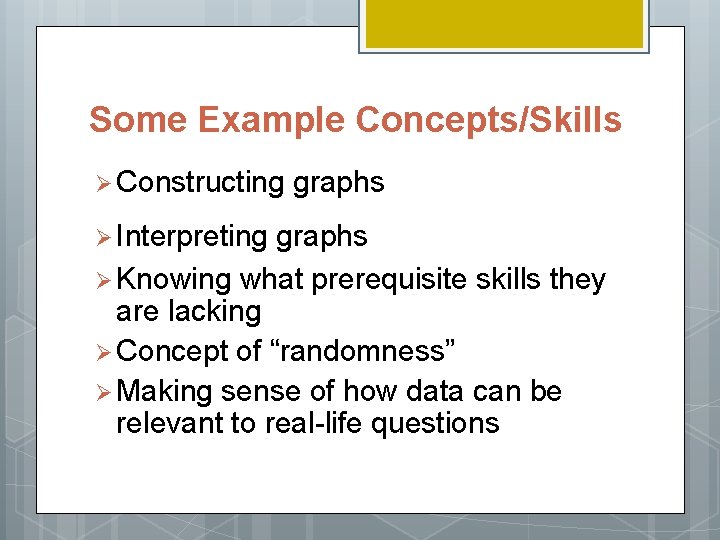 Some Example Concepts/Skills

➢ Constructing graphs

➢ Interpreting graphs

➢ Knowing what prerequisite skills they are lacking

➢ Concept of “randomness”

➢ Making sense of how data can be relevant to real-life questions